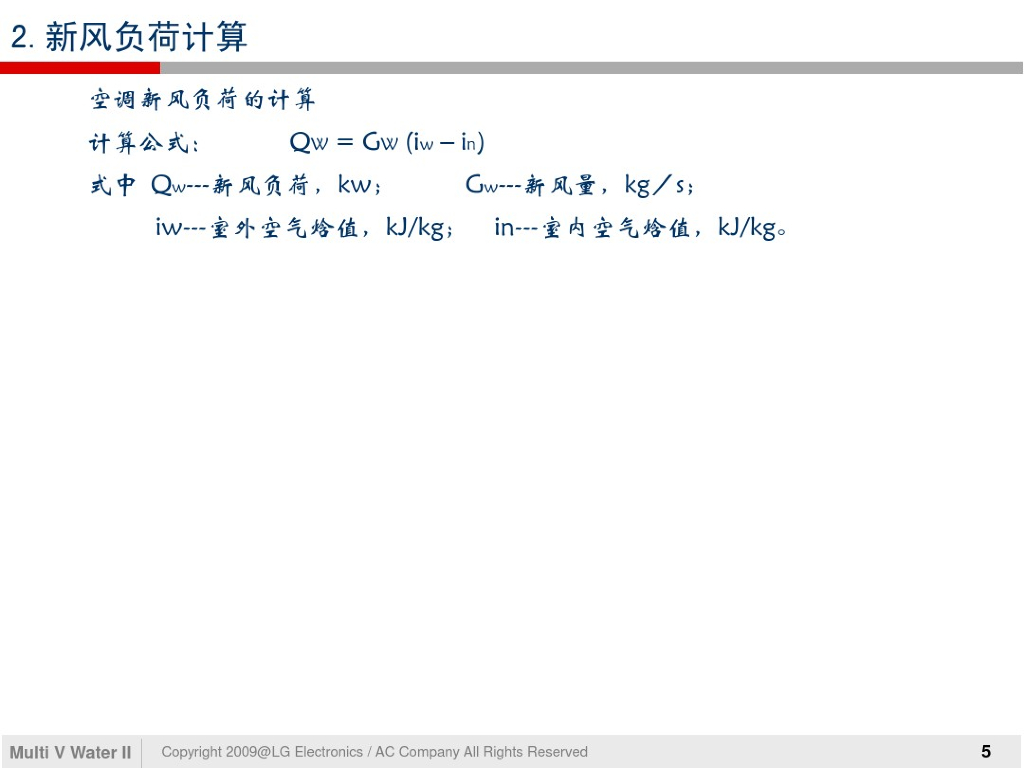 2. 新风负荷计算

空调新风负荷的计算

计算公式： $Q_W = G_W (i_w - i_n)$

式中 $Q_w$---新风负荷，kw； $G_w$---新风量，kg／s；

iw---室外空气焓值，kJ/kg； in---室内空气焓值，kJ/kg。

Multi V Water II Copyright 2009@LG Electronics / AC Company All Rights Reserved 5